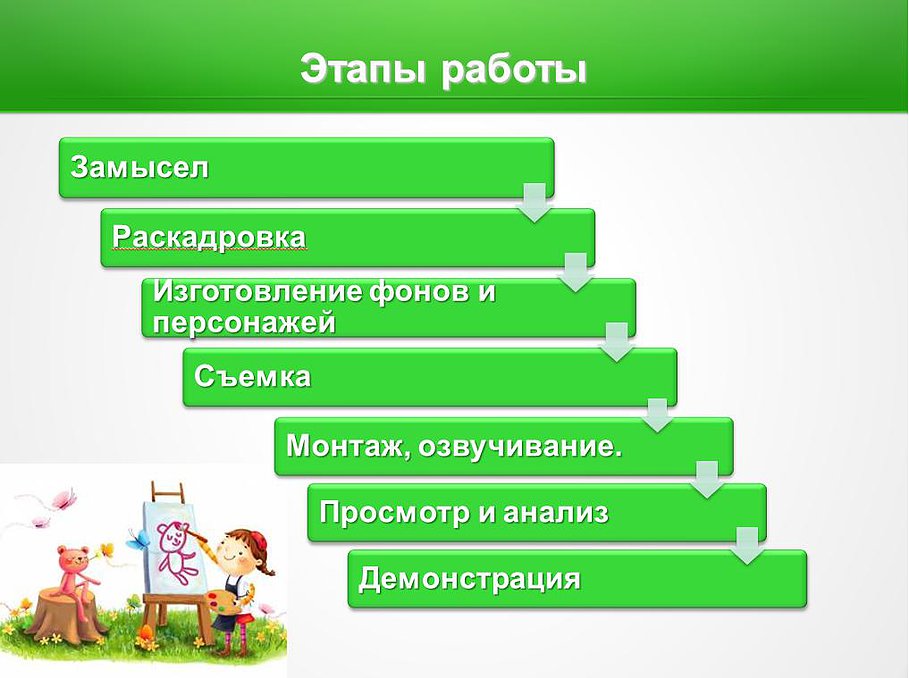 Этапы работы

Замысел

Раскадровка

Изготовление фонов и персонажей

Съемка

Монтаж, озвучивание.

Просмотр и анализ

Демонстрация